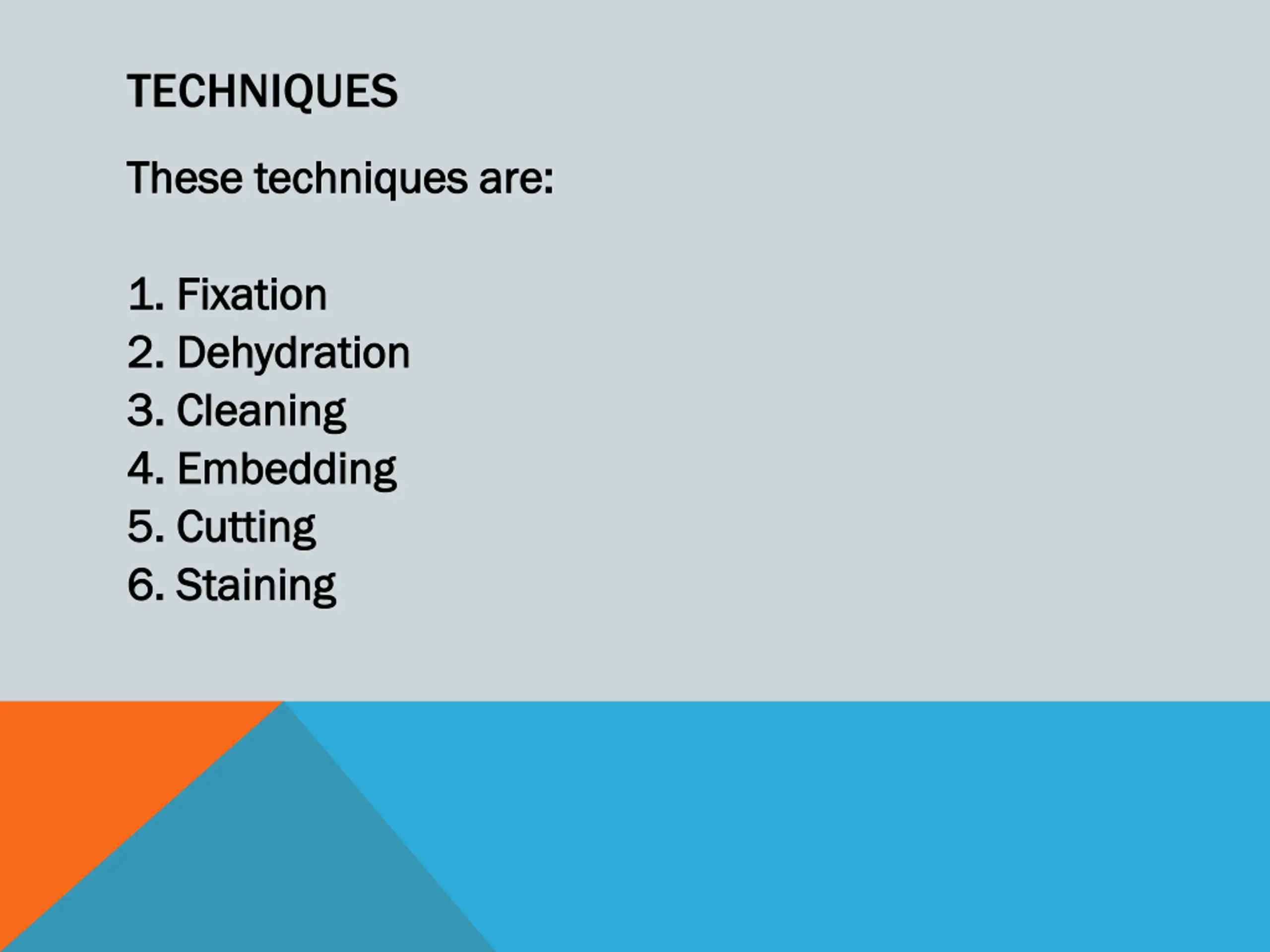 TECHNIQUES

These techniques are:

1. Fixation
2. Dehydration
3. Cleaning
4. Embedding
5. Cutting
6. Staining